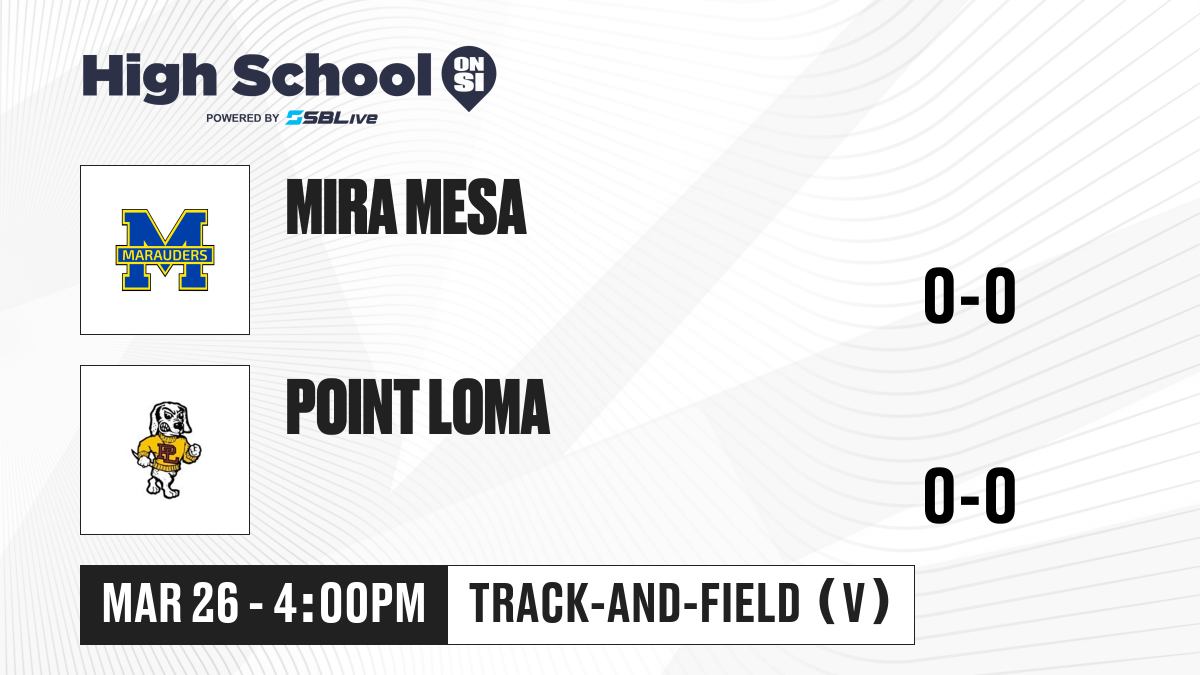 High School ON SI
POWERED BY SBLive

M
MARAUDERS

MIRA MESA

0-0

PL

POINT LOMA

0-0

MAR 26 - 4:00PM

TRACK-AND-FIELD (V)